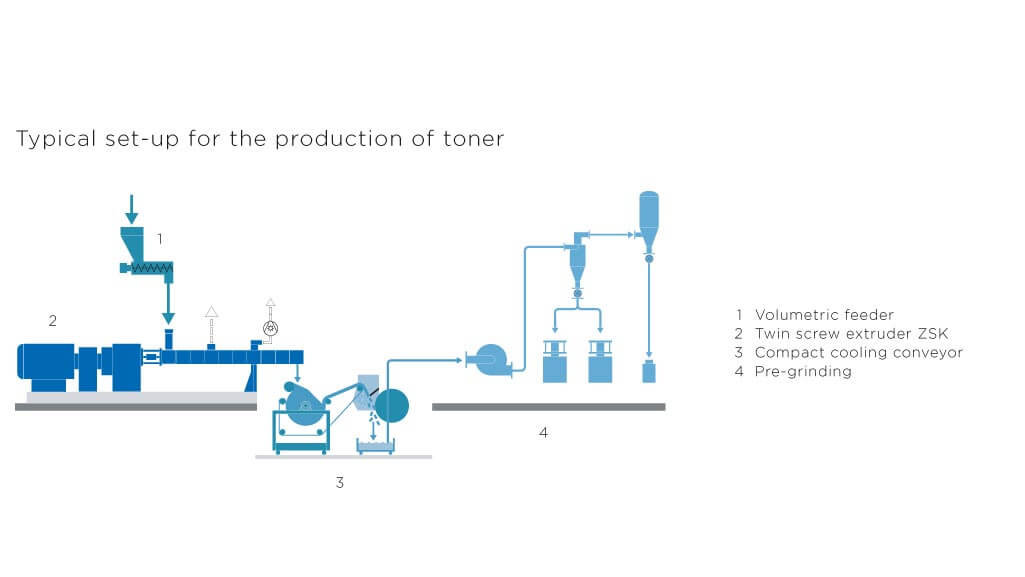 Typical set-up for the production of toner

1

2

3

4

1 Volumetric feeder
2 Twin screw extruder ZSK
3 Compact cooling conveyor
4 Pre-grinding